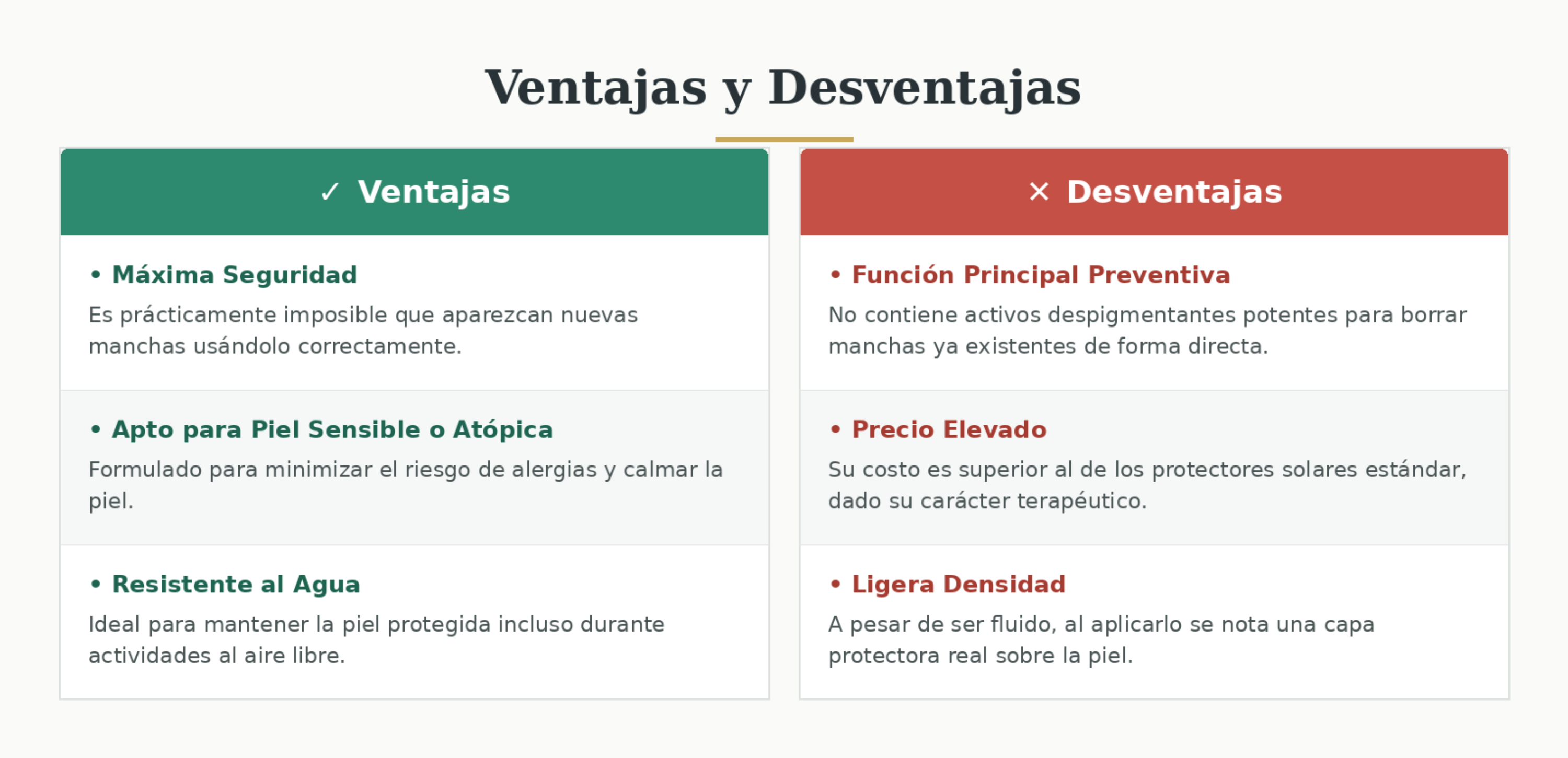 Ventajas y Desventajas

✓ Ventajas

• Máxima Seguridad

Es prácticamente imposible que aparezcan nuevas manchas usándolo correctamente.

• Apto para Piel Sensible o Atópica

Formulado para minimizar el riesgo de alergias y calmar la piel.

• Resistente al Agua

Ideal para mantener la piel protegida incluso durante actividades al aire libre.

× Desventajas

• Función Principal Preventiva

No contiene activos despigmentantes potentes para borrar manchas ya existentes de forma directa.

• Precio Elevado

Su costo es superior al de los protectores solares estándar, dado su carácter terapéutico.

• Ligera Densidad

A pesar de ser fluido, al aplicarlo se nota una capa protectora real sobre la piel.